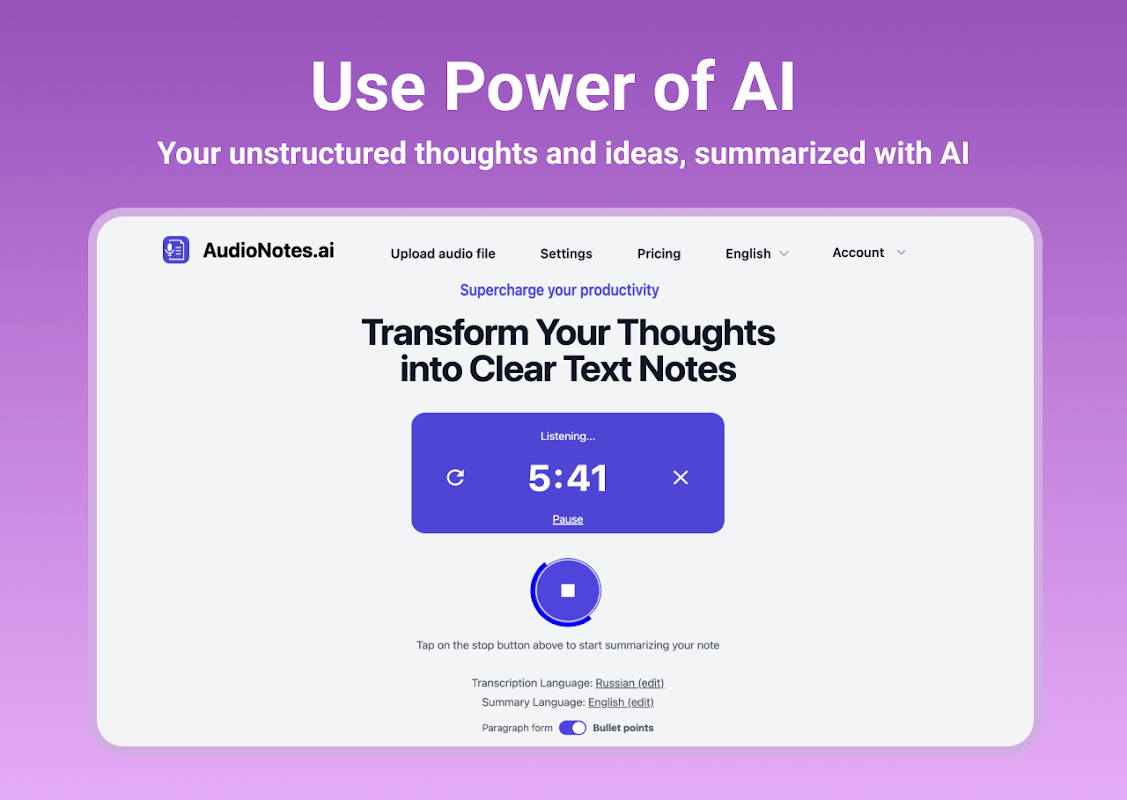 Use Power of AI

Your unstructured thoughts and ideas, summarized with AI

AudioNotes.ai

Upload audio file Settings Pricing English Account

Supercharge your productivity

Transform Your Thoughts into Clear Text Notes

Listening...

5:41

Pause

Tap on the stop button above to start summarizing your note

Transcription Language: Russian (edit)

Summary Language: English (edit)

Paragraph form Bullet points